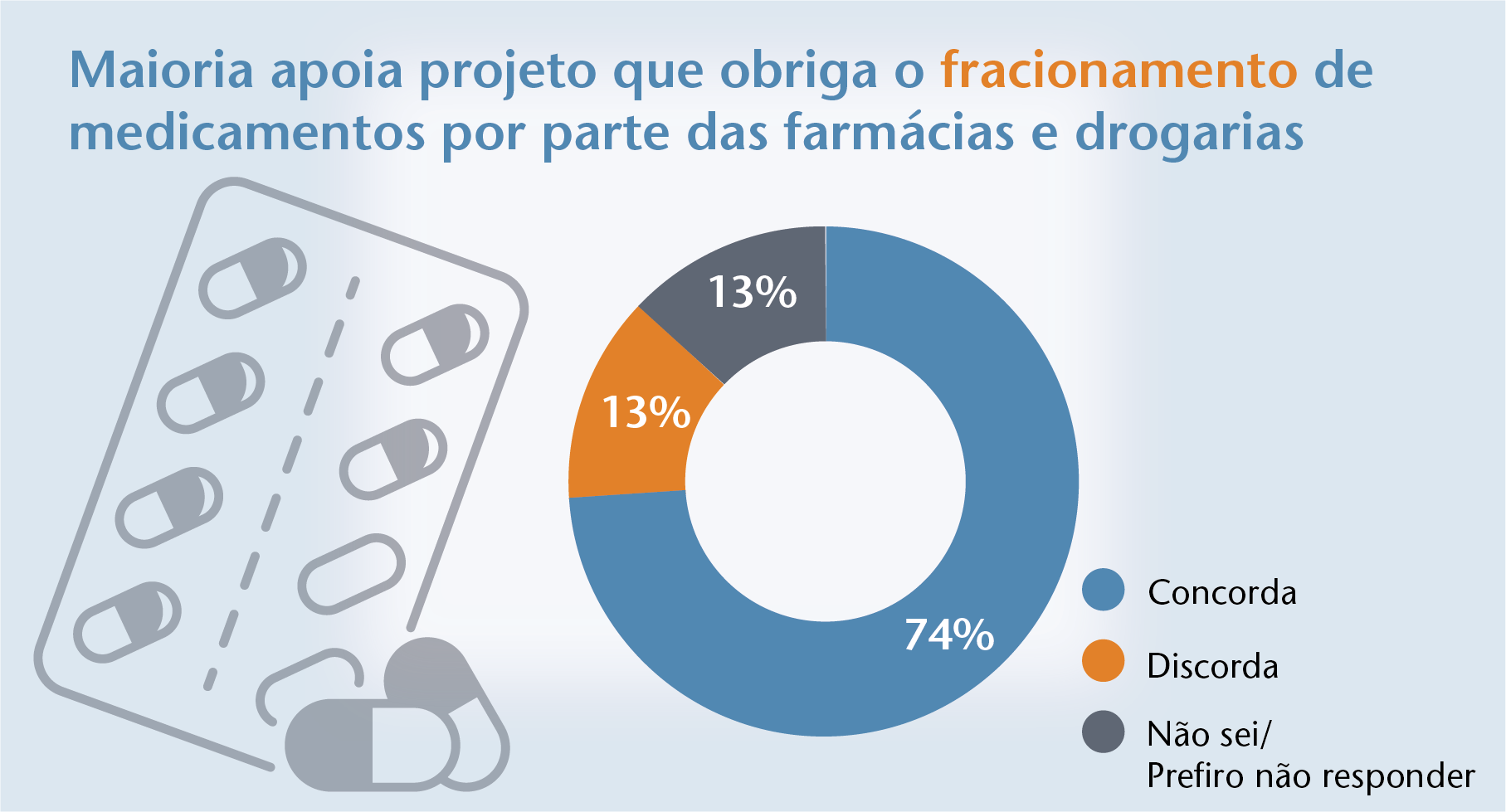 Maioria apoia projeto que obriga o fracionamento de medicamentos por parte das farmácias e drogarias

13%

13%

74%

Concorda

Discorda

Não sei/
Prefiro não responder